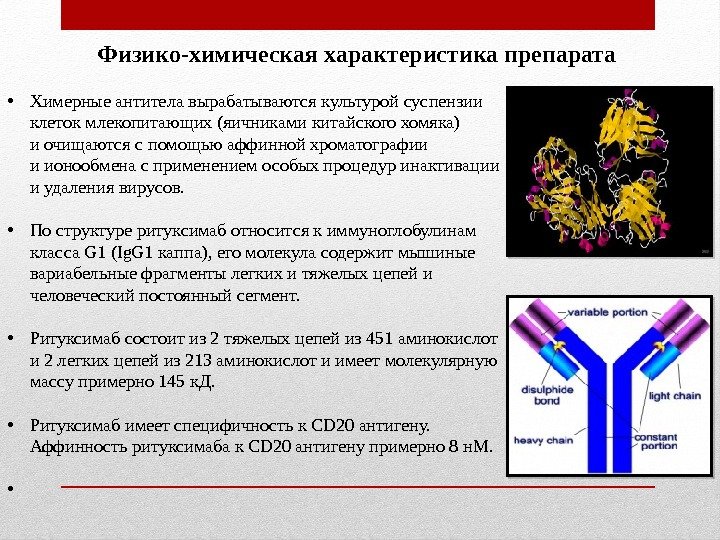 Физико-химическая характеристика препарата

• Химерные антитела вырабатываются культурой суспензии клеток млекопитающих (яичниками китайского хомяка) и очищаются с помощью аффинной хроматографии и ионообмена с применением особых процедур инактивации и удаления вирусов.

• По структуре ритуксимаб относится к иммуноглобулинам класса G1 (IgG1 каппа), его молекула содержит мышиные вариабельные фрагменты легких и тяжелых цепей и человеческий постоянный сегмент.

• Ритуксимаб состоит из 2 тяжелых цепей из 451 аминокислот и 2 легких цепей из 213 аминокислот и имеет молекулярную массу примерно 145 кД.

• Ритуксимаб имеет специфичность к CD20 антигену. Аффинность ритуксимаба к CD20 антигену примерно 8 нМ.

•

variable portion
disulphide bond
light chain
heavy chain
constant portion